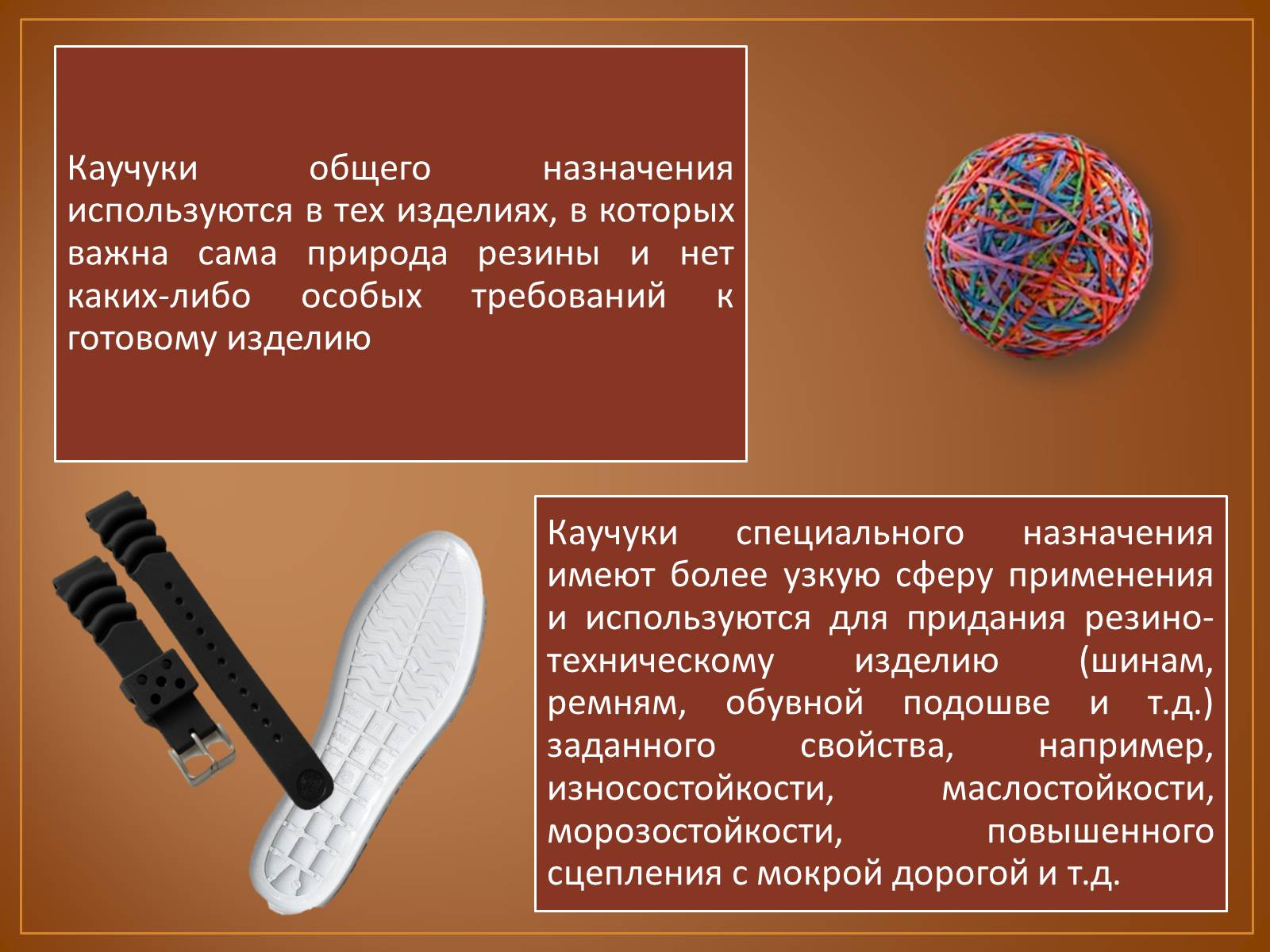 Каучуки общего назначения используются в тех изделиях, в которых важна сама природа резины и нет каких-либо особых требований к готовому изделию

Каучуки специального назначения имеют более узкую сферу применения и используются для придания резино-техническому изделию (шинам, ремням, обувной подошве и т.д.) заданного свойства, например, износостойкости, маслостойкости, морозостойкости, повышенного сцепления с мокрой дорогой и т.д.